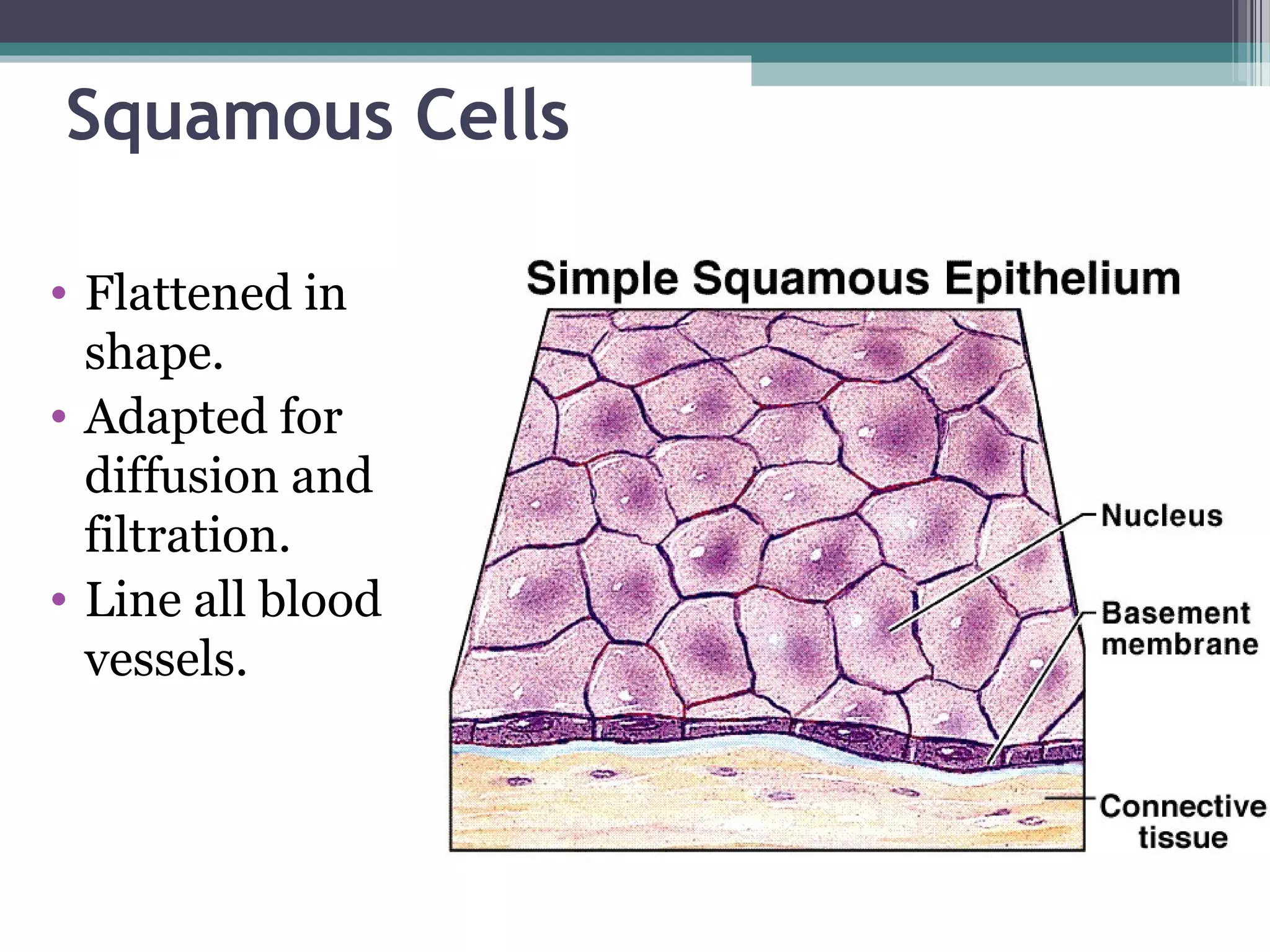 Squamous Cells

• Flattened in shape.
• Adapted for diffusion and filtration.
• Line all blood vessels.

Simple Squamous Epithelium

Nucleus

Basement membrane

Connective tissue